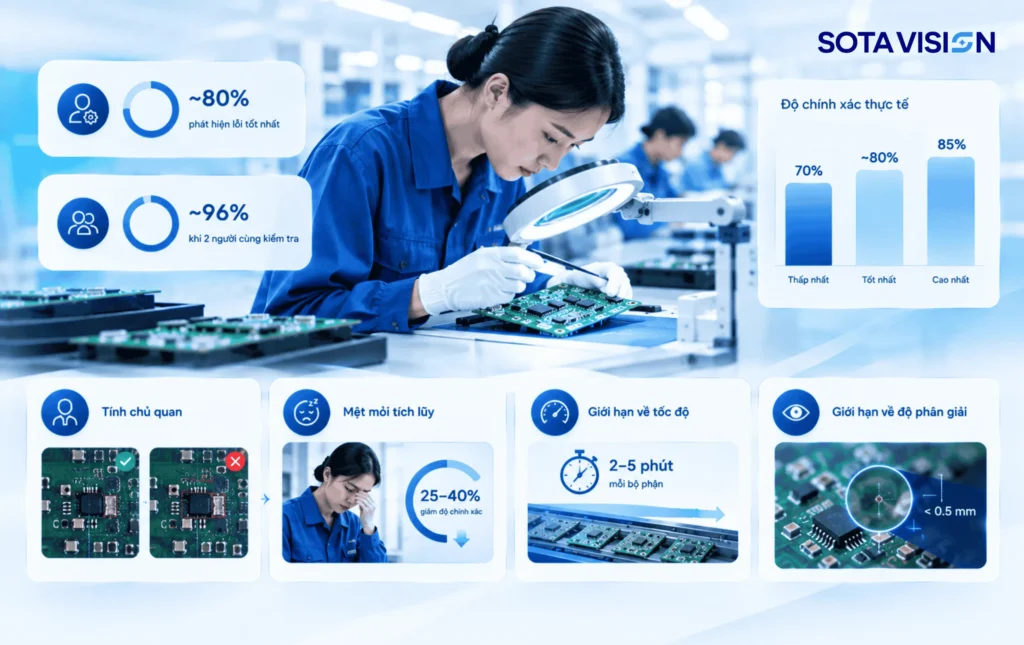 SOTAVISION

~80%
phát hiện lỗi tốt nhất

~96%
khi 2 người cùng kiểm tra

Độ chính xác thực tế

70%
~80%
85%

Thấp nhất
Tốt nhất
Cao nhất

Tính chủ quan

Mệt mỏi tích lũy

25–40%
giảm độ chính xác

Giới hạn về tốc độ

2–5 phút
mỗi bộ phận

Giới hạn về độ phân giải

< 0.5 mm